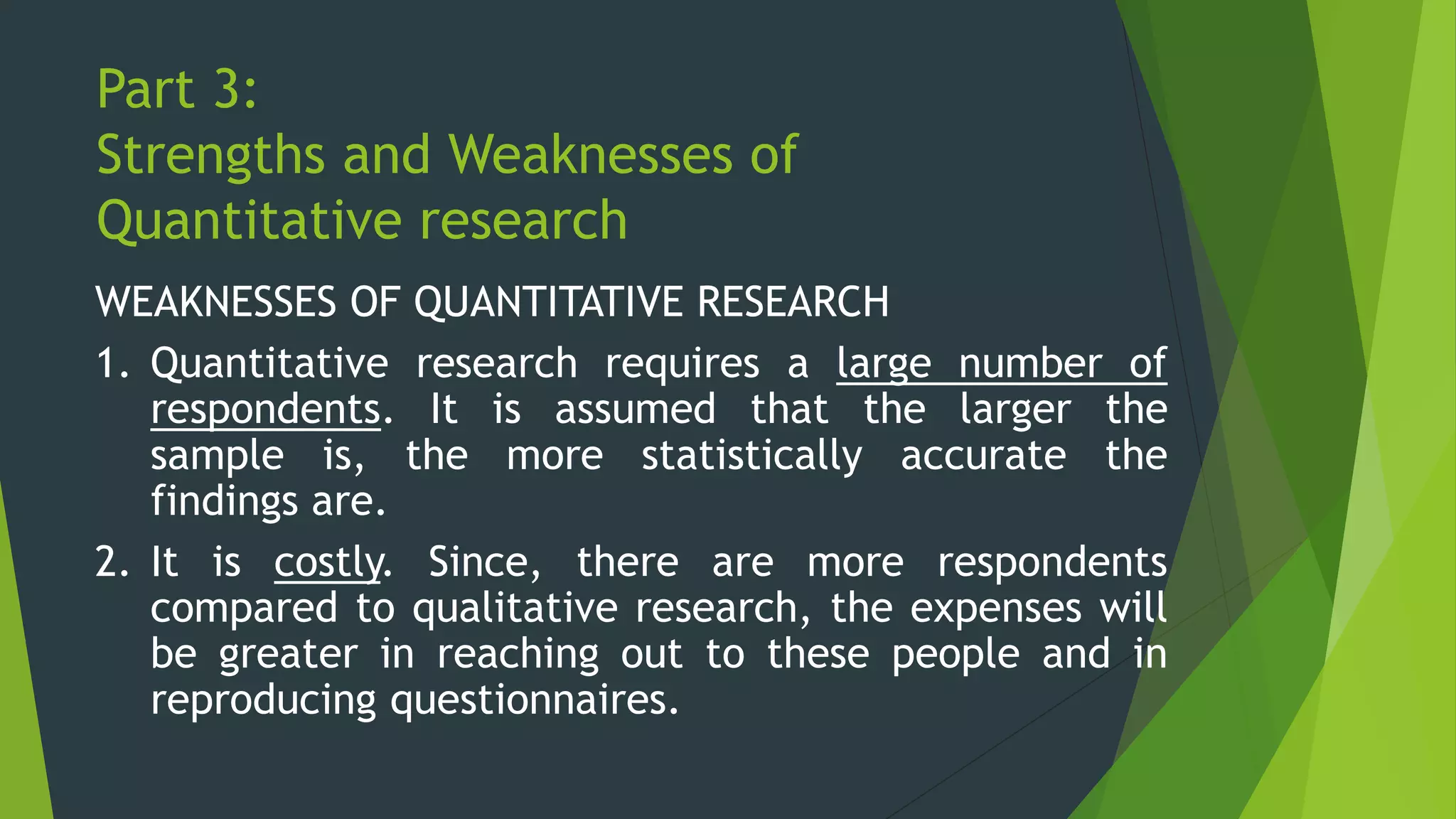 Part 3:
Strengths and Weaknesses of Quantitative research

WEAKNESSES OF QUANTITATIVE RESEARCH

1. Quantitative research requires a large number of respondents. It is assumed that the larger the sample is, the more statistically accurate the findings are.

2. It is costly. Since, there are more respondents compared to qualitative research, the expenses will be greater in reaching out to these people and in reproducing questionnaires.